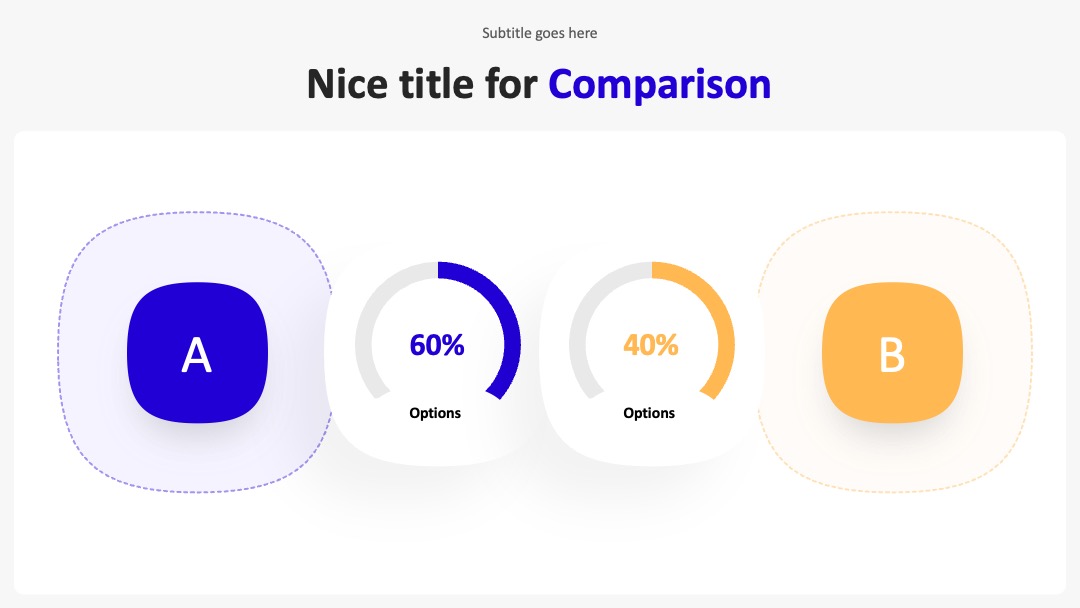 Subtitle goes here

Nice title for Comparison

A

60%

Options

40%

Options

B